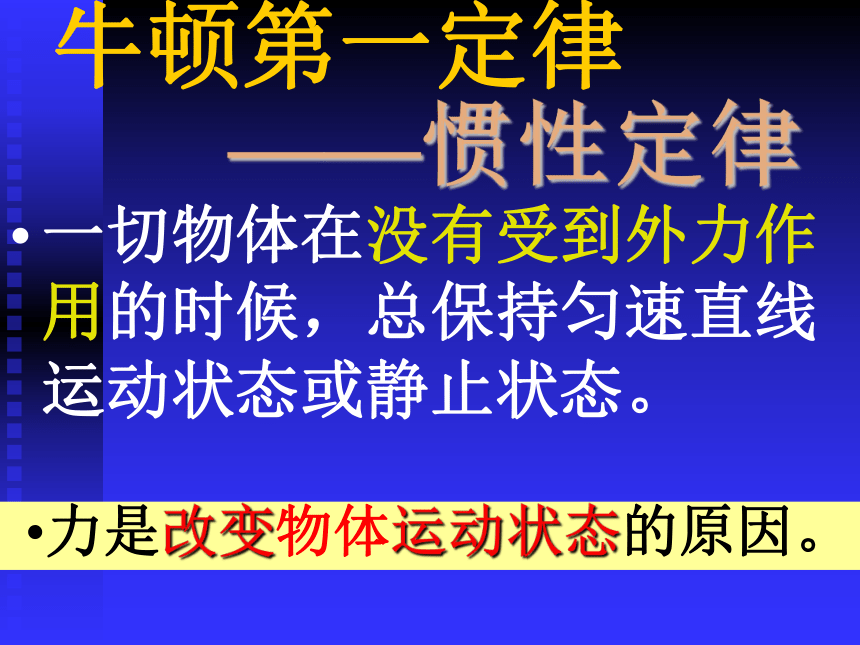 牛顿第一定律
——惯性定律

• 一切物体在没有受到外力作用的时候，总保持匀速直线运动状态或静止状态。

•力是改变物体运动状态的原因。